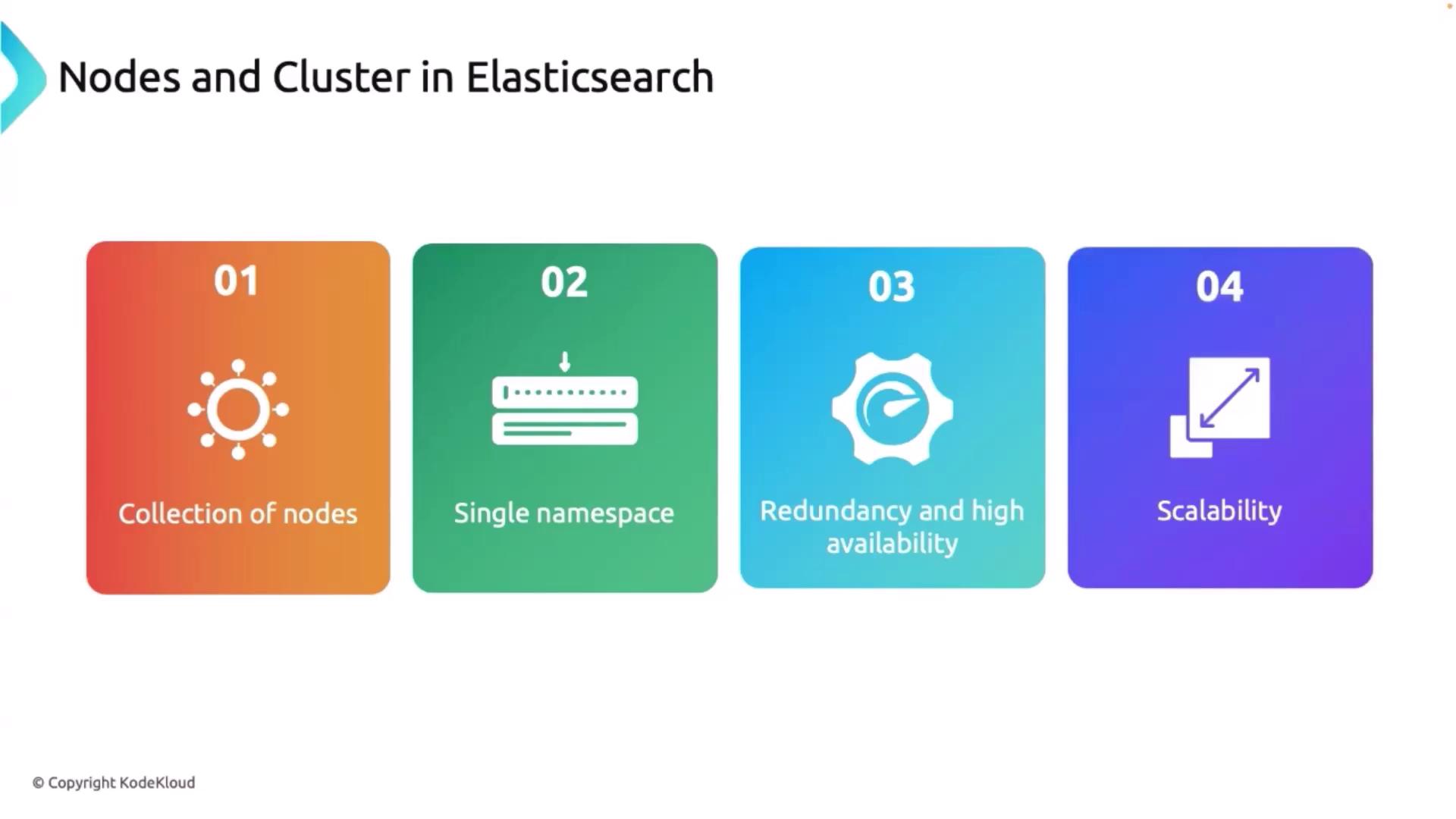 Nodes and Cluster in Elasticsearch

01
Collection of nodes

02
Single namespace

03
Redundancy and high availability

04
Scalability

© Copyright KodeKloud